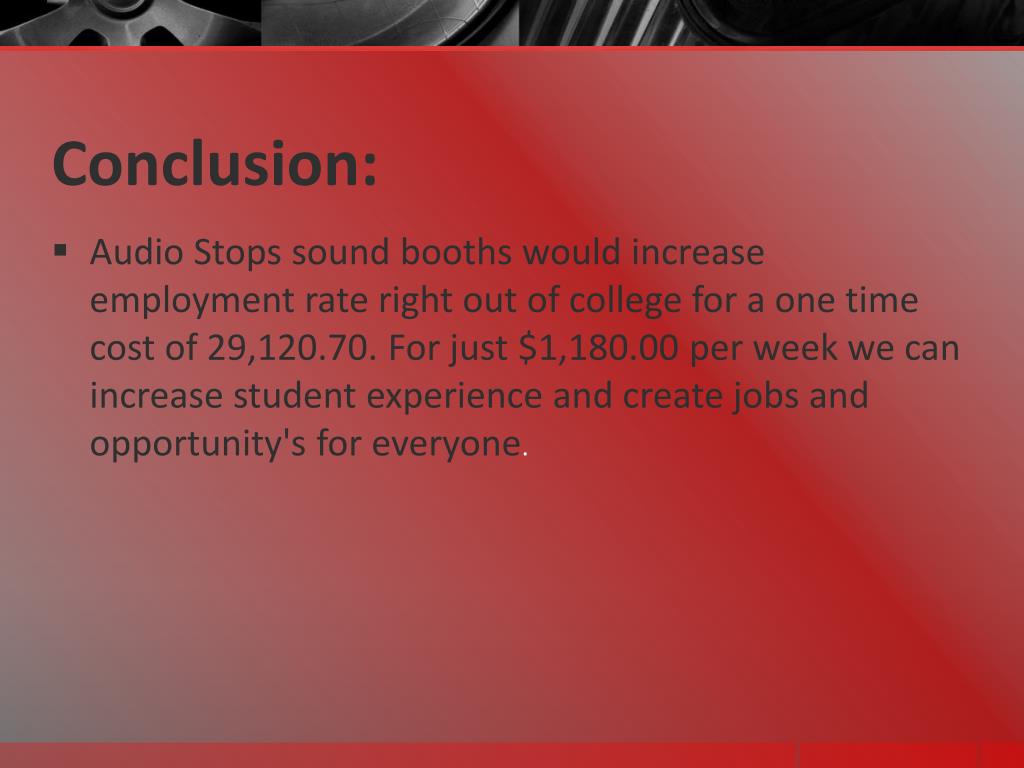 Conclusion:

▪ Audio Stops sound booths would increase employment rate right out of college for a one time cost of 29,120.70. For just \$1,180.00 per week we can increase student experience and create jobs and opportunity's for everyone.